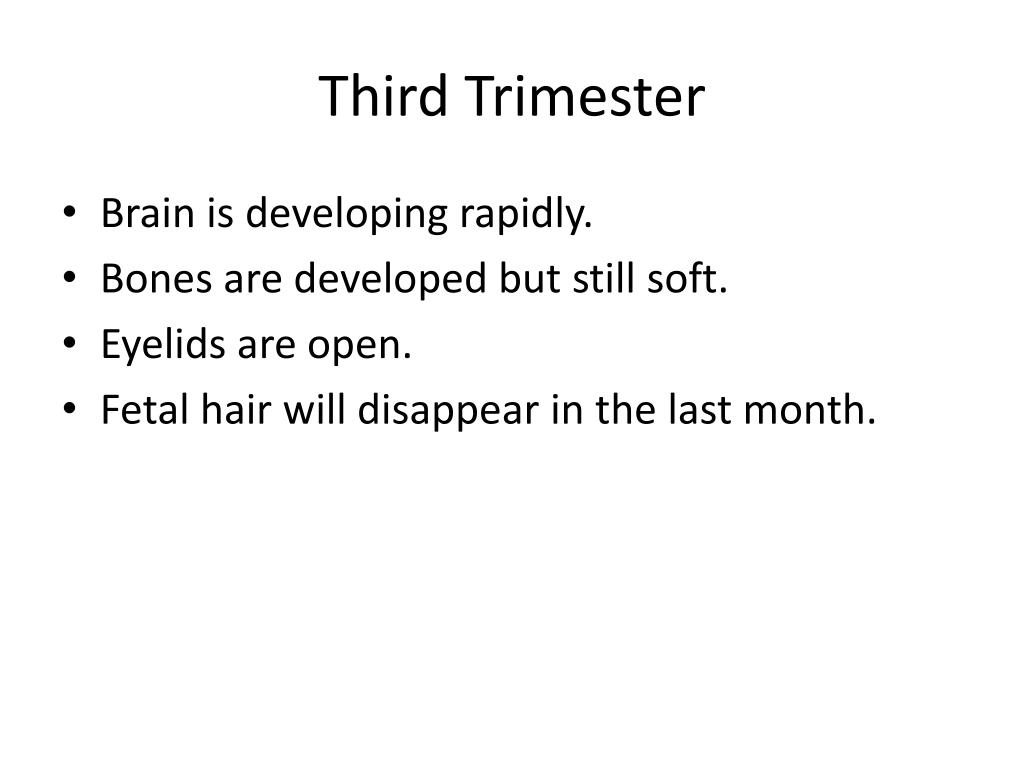 Third Trimester

• Brain is developing rapidly.
• Bones are developed but still soft.
• Eyelids are open.
• Fetal hair will disappear in the last month.